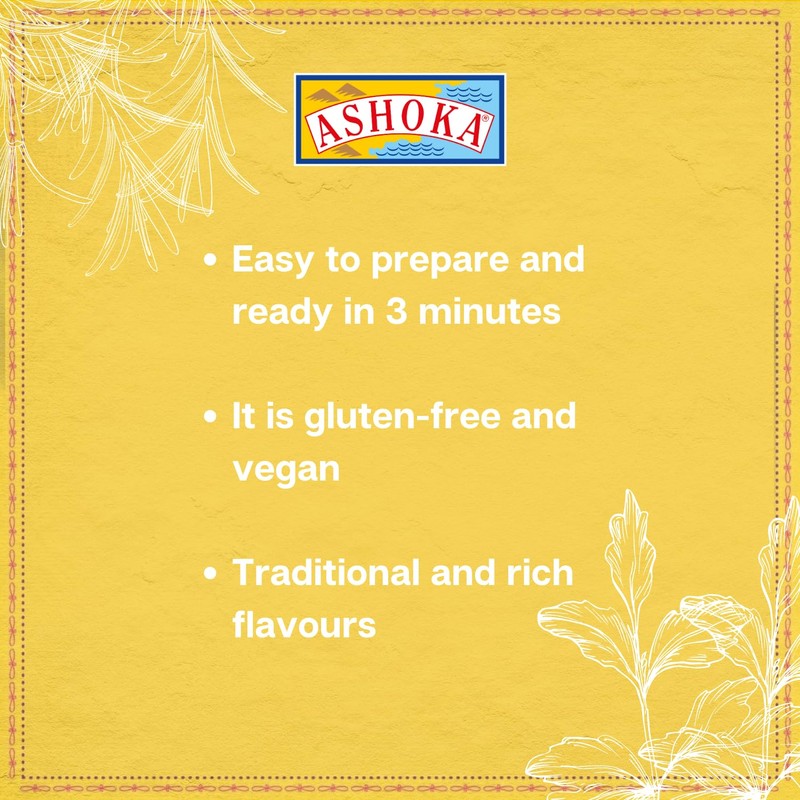 ASHOKA®

• Easy to prepare and ready in 3 minutes

• It is gluten-free and vegan

• Traditional and rich flavours